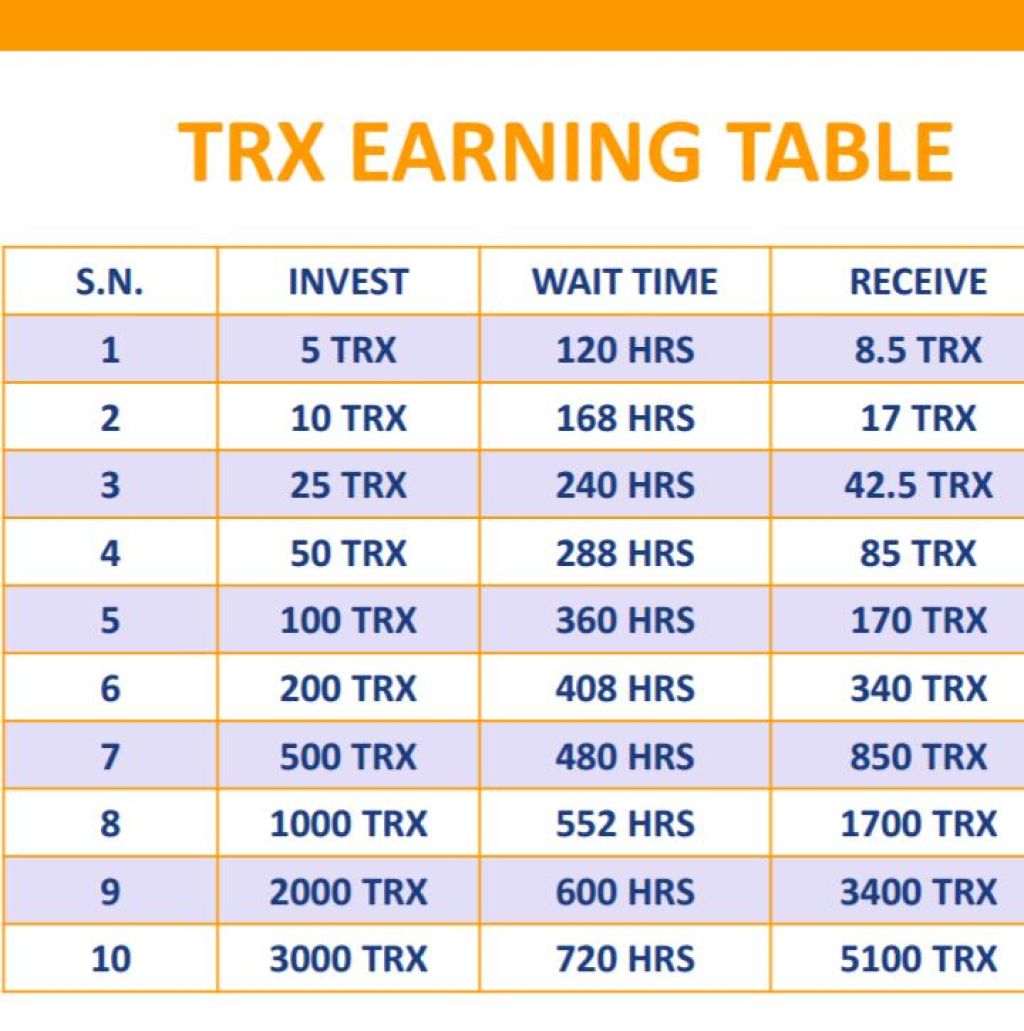 TRX EARNING TABLE

| S.N. | INVEST | WAIT TIME | RECEIVE |
|---|---|---|---|
| 1 | 5 TRX | 120 HRS | 8.5 TRX |
| 2 | 10 TRX | 168 HRS | 17 TRX |
| 3 | 25 TRX | 240 HRS | 42.5 TRX |
| 4 | 50 TRX | 288 HRS | 85 TRX |
| 5 | 100 TRX | 360 HRS | 170 TRX |
| 6 | 200 TRX | 408 HRS | 340 TRX |
| 7 | 500 TRX | 480 HRS | 850 TRX |
| 8 | 1000 TRX | 552 HRS | 1700 TRX |
| 9 | 2000 TRX | 600 HRS | 3400 TRX |
| 10 | 3000 TRX | 720 HRS | 5100 TRX |